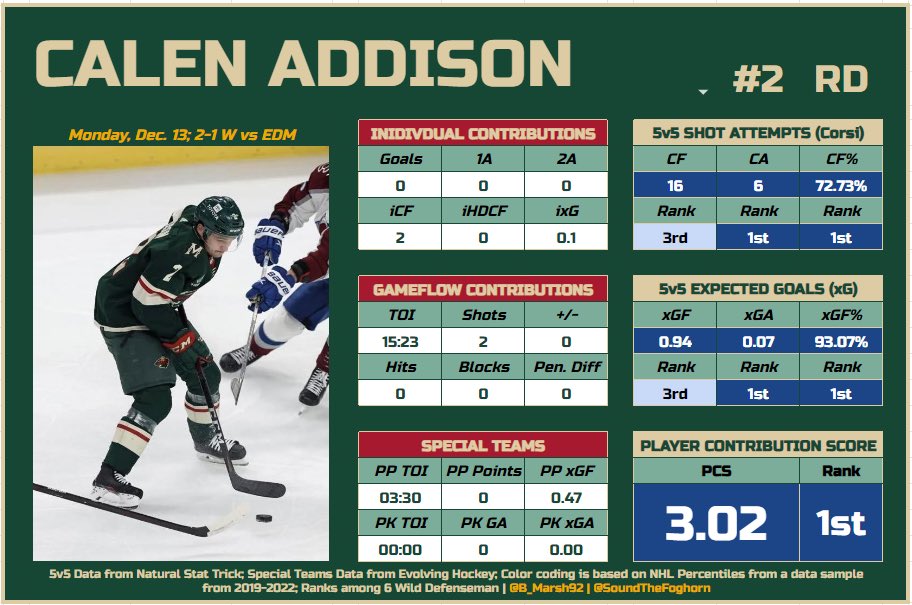 CALEN ADDISON

#2 RD

Monday, Dec. 13; 2-1 W vs EDM

INIDIVDUAL CONTRIBUTIONS

| Goals | 1A | 2A |
|---|---|---|
| 0 | 0 | 0 |
| iCF | iHDCF | ixG |
| 2 | 0 | 0.1 |

GAMEFLOW CONTRIBUTIONS

| TOI | Shots | +/- |
|---|---|---|
| 15:23 | 2 | 0 |
| Hits | Blocks | Pen. Diff |
| 0 | 0 | 0 |

SPECIAL TEAMS

| PP TOI | PP Points | PP xGF |
|---|---|---|
| 03:30 | 0 | 0.47 |
| PK TOI | PK GA | PK xGA |
| 00:00 | 0 | 0.00 |

5v5 SHOT ATTEMPTS (Corsi)

| CF | CA | CF% |
|---|---|---|
| 16 | 6 | 72.73% |
| Rank | Rank | Rank |
| 3rd | 1st | 1st |

5v5 EXPECTED GOALS (xG)

| xGF | xGA | xGF% |
|---|---|---|
| 0.94 | 0.07 | 93.07% |
| Rank | Rank | Rank |
| 3rd | 1st | 1st |

PLAYER CONTRIBUTION SCORE

| PCS | Rank |
|---|---|
| 3.02 | 1st |

5v5 Data from Natural Stat Trick; Special Teams Data from Evolving Hockey; Color coding is based on NHL Percentiles from a data sample from 2019-2022; Ranks among 6 Wild Defenseman | @B_Marsh92 | @SoundTheFoghorn